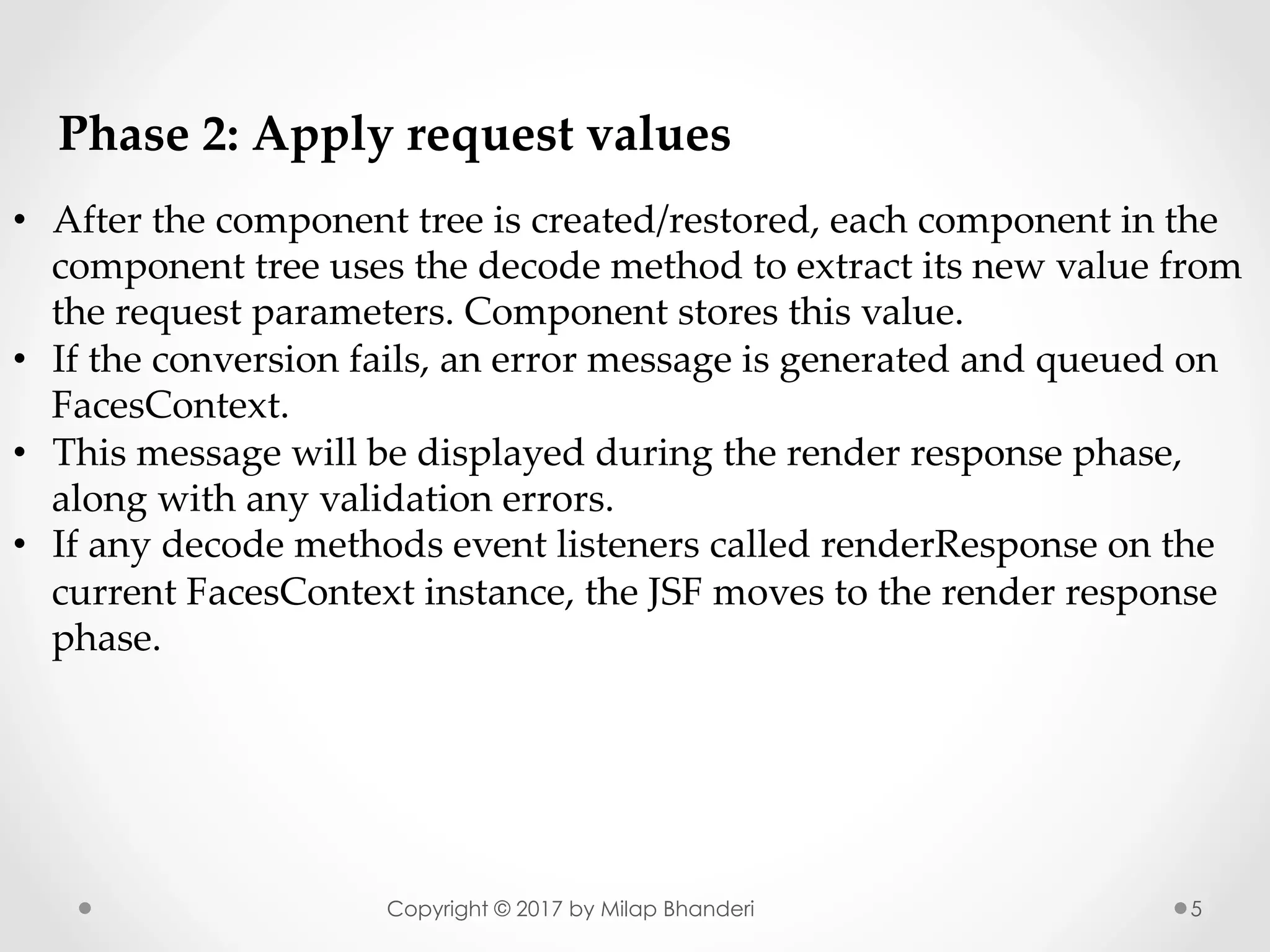 Phase 2: Apply request values

• After the component tree is created/restored, each component in the component tree uses the decode method to extract its new value from the request parameters. Component stores this value.
• If the conversion fails, an error message is generated and queued on FacesContext.
• This message will be displayed during the render response phase, along with any validation errors.
• If any decode methods event listeners called renderResponse on the current FacesContext instance, the JSF moves to the render response phase.

Copyright © 2017 by Milap Bhanderi

5